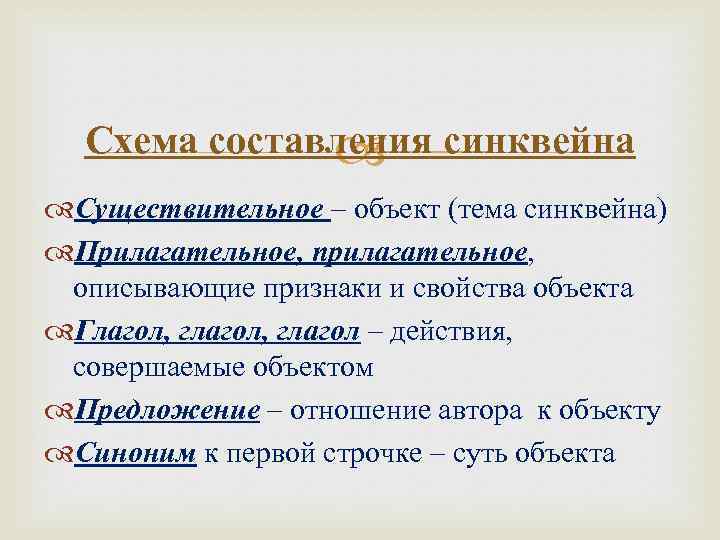 Схема составления синквейна

Существительное – объект (тема синквейна)

Прилагательное, прилагательное, описывающие признаки и свойства объекта

Глагол, глагол, глагол – действия, совершаемые объектом

Предложение – отношение автора к объекту

Синоним к первой строчке – суть объекта